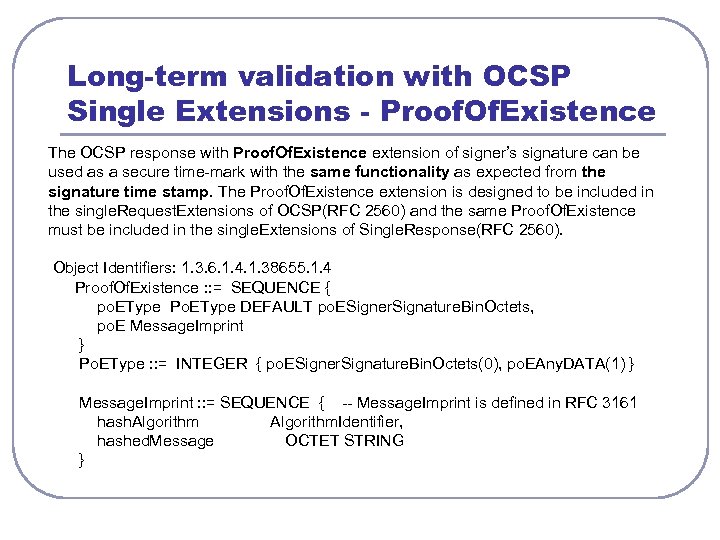 Long-term validation with OCSP Single Extensions - ProofOfExistence

The OCSP response with ProofOfExistence extension of signer's signature can be used as a secure time-mark with the same functionality as expected from the signature time stamp. The ProofOfExistence extension is designed to be included in the singleRequestExtensions of OCSP(RFC 2560) and the same ProofOfExistence must be included in the singleExtensions of SingleResponse(RFC 2560).

Object Identifiers: 1.3.6.1.4.1.38655.1.4
ProofOfExistence ::= SEQUENCE {
poEType PoEType DEFAULT poESignerSignatureBinOctets,
poE MessageImprint
}
PoEType ::= INTEGER { poESignerSignatureBinOctets(0), poEAnyDATA(1) }

MessageImprint ::= SEQUENCE { -- MessageImprint is defined in RFC 3161
hashAlgorithm AlgorithmIdentifier,
hashedMessage OCTET STRING
}